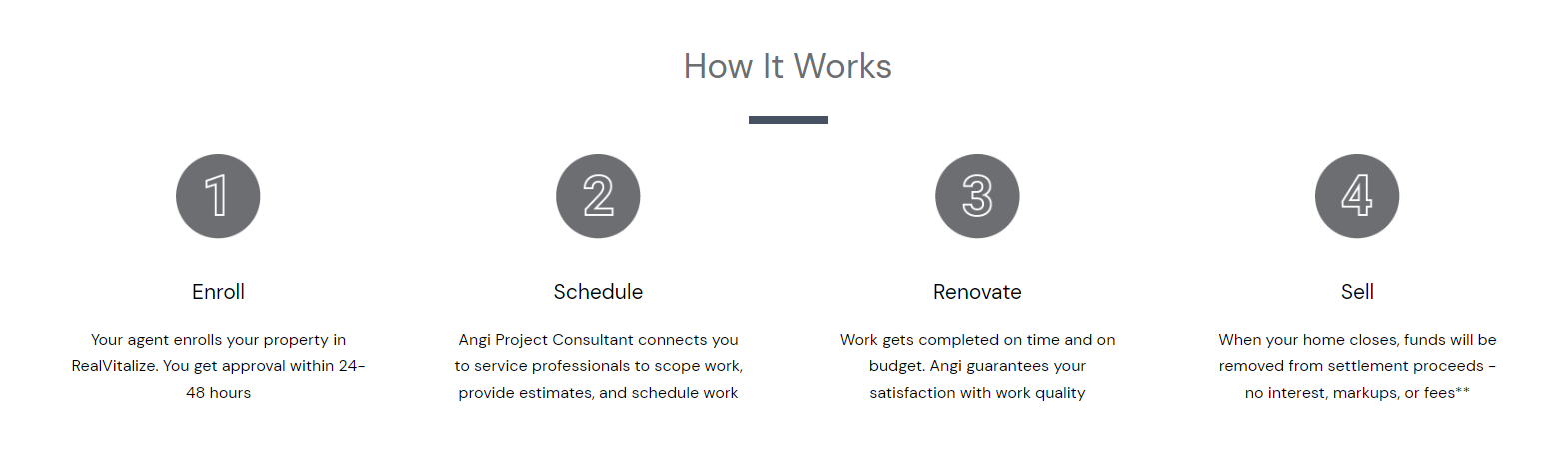 How It Works

1

Enroll

Your agent enrolls your property in RealVitalize. You get approval within 24-48 hours

2

Schedule

Angi Project Consultant connects you to service professionals to scope work, provide estimates, and schedule work

3

Renovate

Work gets completed on time and on budget. Angi guarantees your satisfaction with work quality

4

Sell

When your home closes, funds will be removed from settlement proceeds – no interest, markups, or fees**